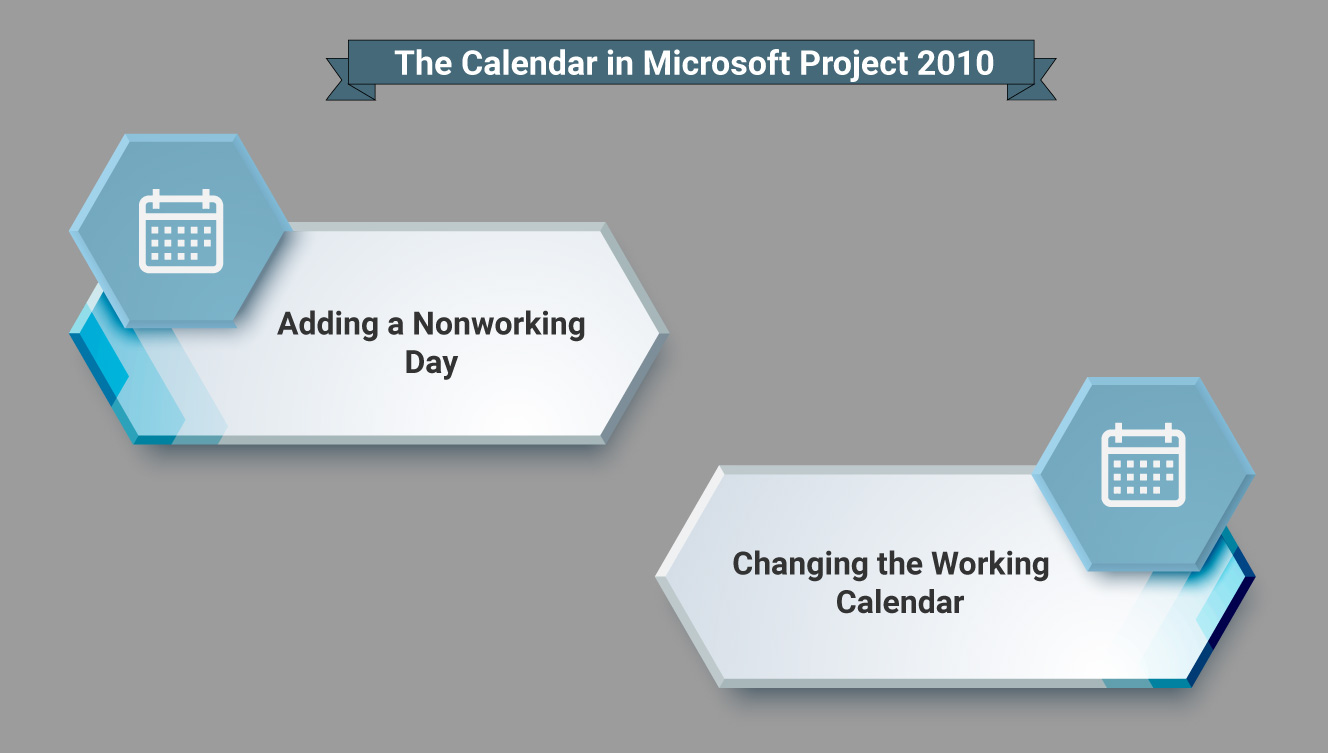 The Calendar in Microsoft Project 2010

Adding a Nonworking Day

Changing the Working Calendar